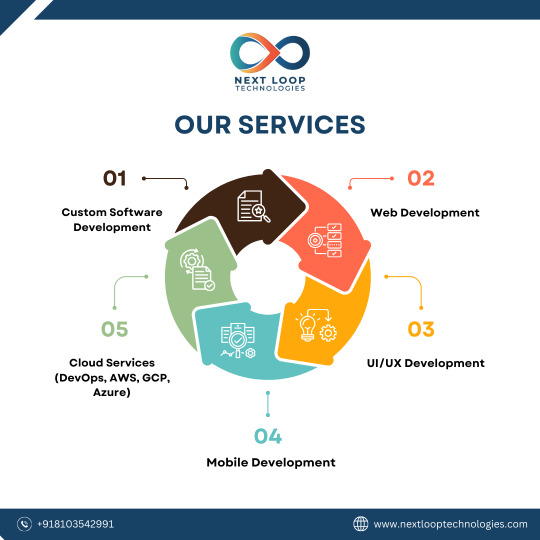 NEXT LOOP
TECHNOLOGIES

OUR SERVICES

01
Custom Software Development

02
Web Development

03
UI/UX Development

04
Mobile Development

05
Cloud Services (DevOps, AWS, GCP, Azure)

+918103542991

www.nextlooptechnologies.com